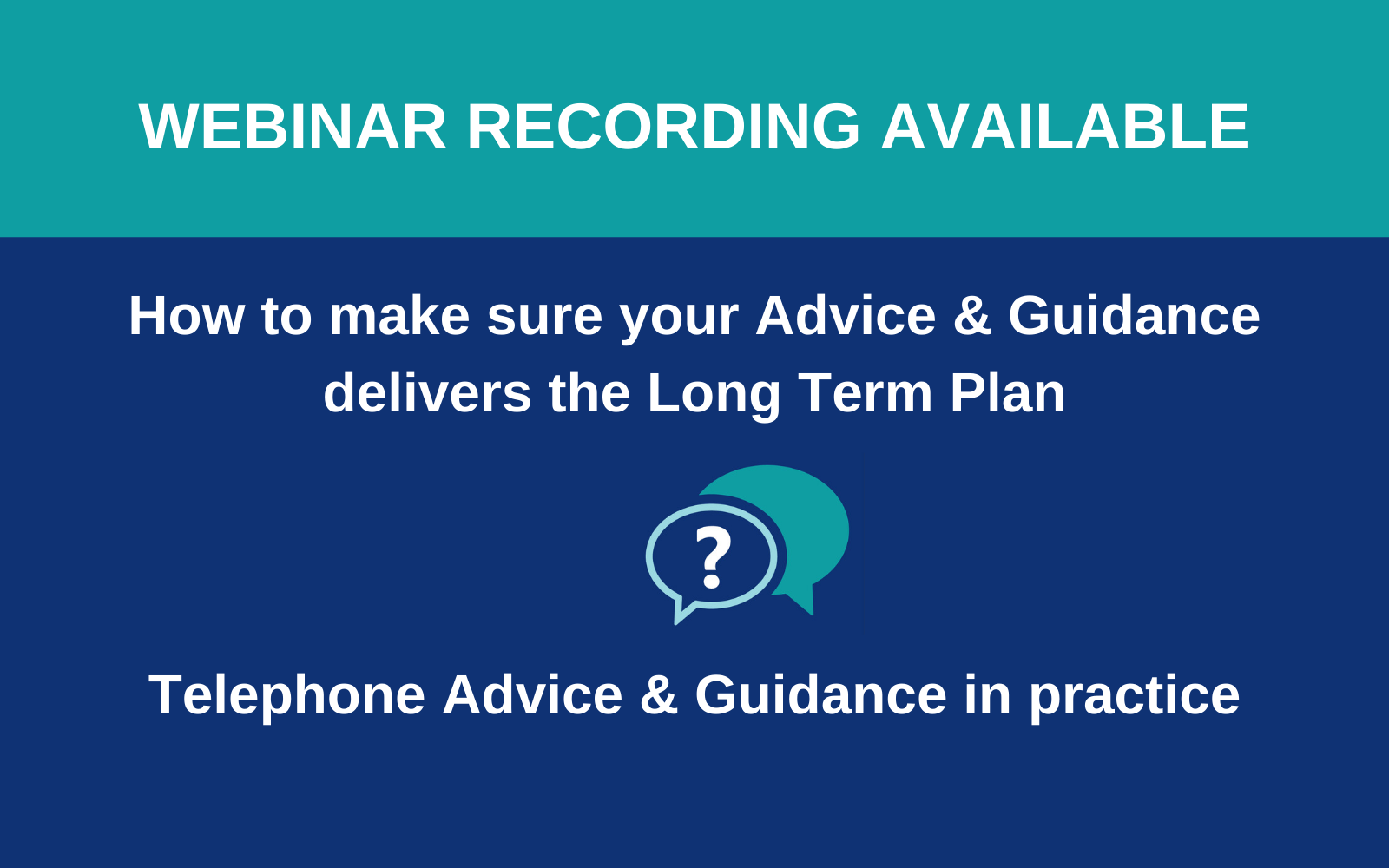 WEBINAR RECORDING AVAILABLE

How to make sure your Advice & Guidance delivers the Long Term Plan

?

Telephone Advice & Guidance in practice